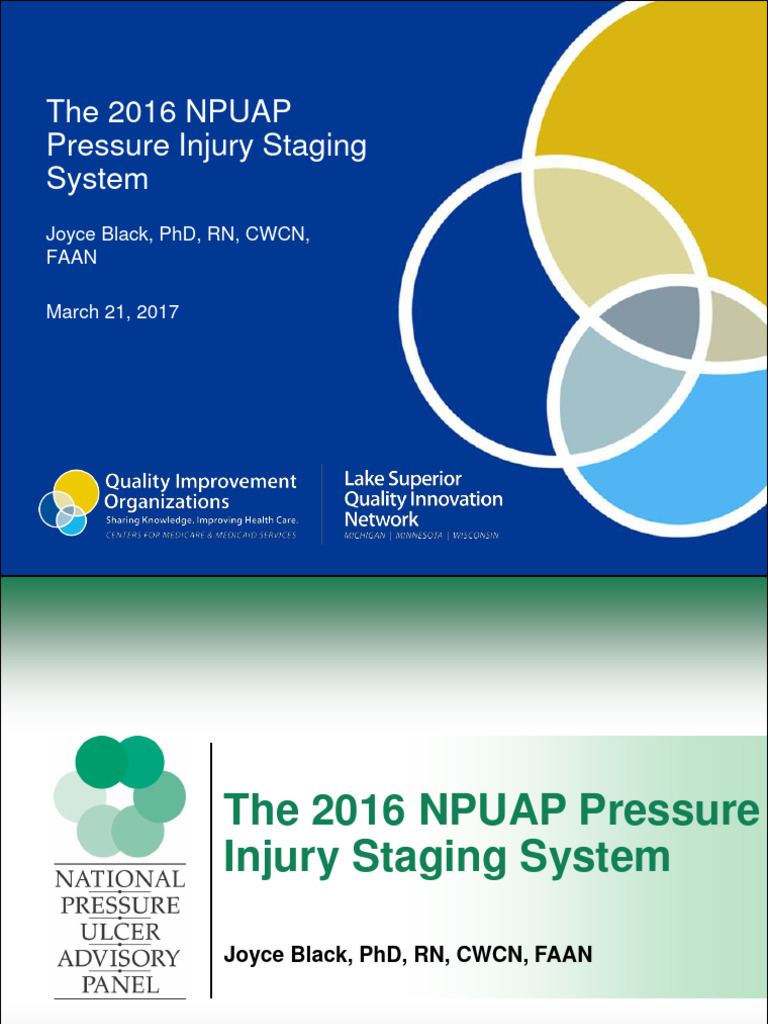 The 2016 NPUAP Pressure Injury Staging System

Joyce Black, PhD, RN, CWCN, FAAN

March 21, 2017

Quality Improvement Organizations
Sharing Knowledge. Improving Health Care.
CENTERS FOR MEDICARE & MEDICAID SERVICES

Lake Superior Quality Innovation Network
MICHIGAN | MINNESOTA | WISCONSIN

NATIONAL PRESSURE ULCER ADVISORY PANEL

The 2016 NPUAP Pressure Injury Staging System

Joyce Black, PhD, RN, CWCN, FAAN